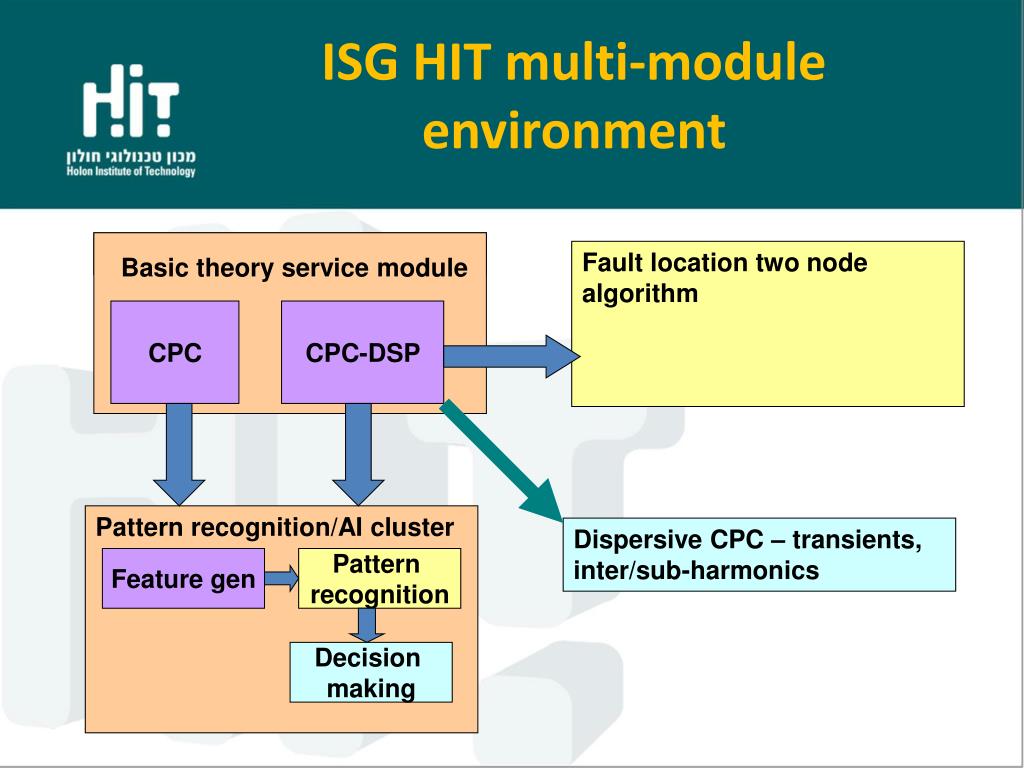 HIT
מכון טכנולוגי חולון
Holon Institute of Technology

ISG HIT multi-module environment

Basic theory service module

CPC

CPC-DSP

Fault location two node algorithm

Pattern recognition/AI cluster

Feature gen

Pattern recognition

Decision making

Dispersive CPC – transients, inter/sub-harmonics